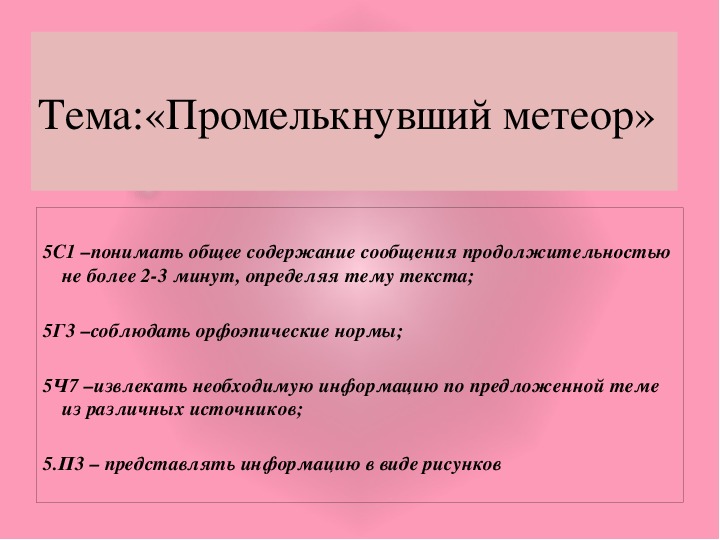 Тема:«Промелькнувший метеор»

5С1 –понимать общее содержание сообщения продолжительностью не более 2-3 минут, определяя тему текста;

5Г3 –соблюдать орфоэпические нормы;

5Ч7 –извлекать необходимую информацию по предложенной теме из различных источников;

5.П3 – представлять информацию в виде рисунков